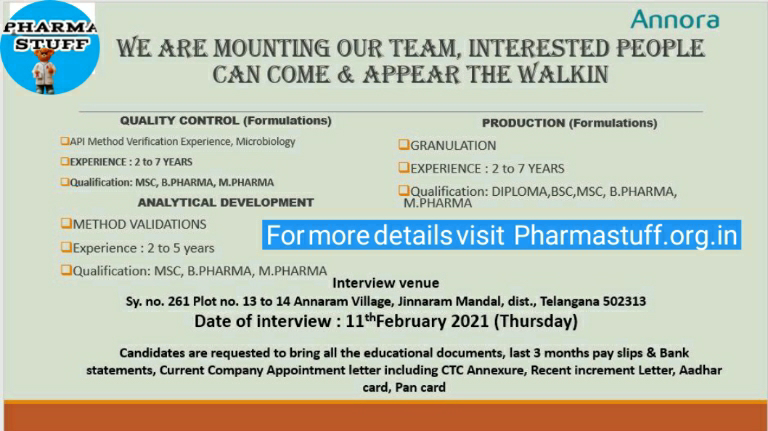 PHARMA STUFF

Annora

WE ARE MOUNTING OUR TEAM, INTERESTED PEOPLE CAN COME & APPEAR THE WALKIN

QUALITY CONTROL (Formulations)

❑API Method Verification Experience, Microbiology

❑EXPERIENCE : 2 to 7 YEARS

❑Qualification: MSC, B.PHARMA, M.PHARMA

ANALYTICAL DEVELOPMENT

❑METHOD VALIDATIONS

❑Experience : 2 to 5 years

❑Qualification: MSC, B.PHARMA, M.PHARMA

PRODUCTION (Formulations)

❑GRANULATION

❑EXPERIENCE : 2 to 7 YEARS

❑Qualification: DIPLOMA,BSC,MSC, B.PHARMA, M.PHARMA

For more details visit Pharmastuff.org.in

Interview venue

Sy. no. 261 Plot no. 13 to 14 Annaram Village, Jinnaram Mandal, dist., Telangana 502313

Date of interview : 11$^{th}$February 2021 (Thursday)

Candidates are requested to bring all the educational documents, last 3 months pay slips & Bank statements, Current Company Appointment letter including CTC Annexure, Recent increment Letter, Aadhar card, Pan card